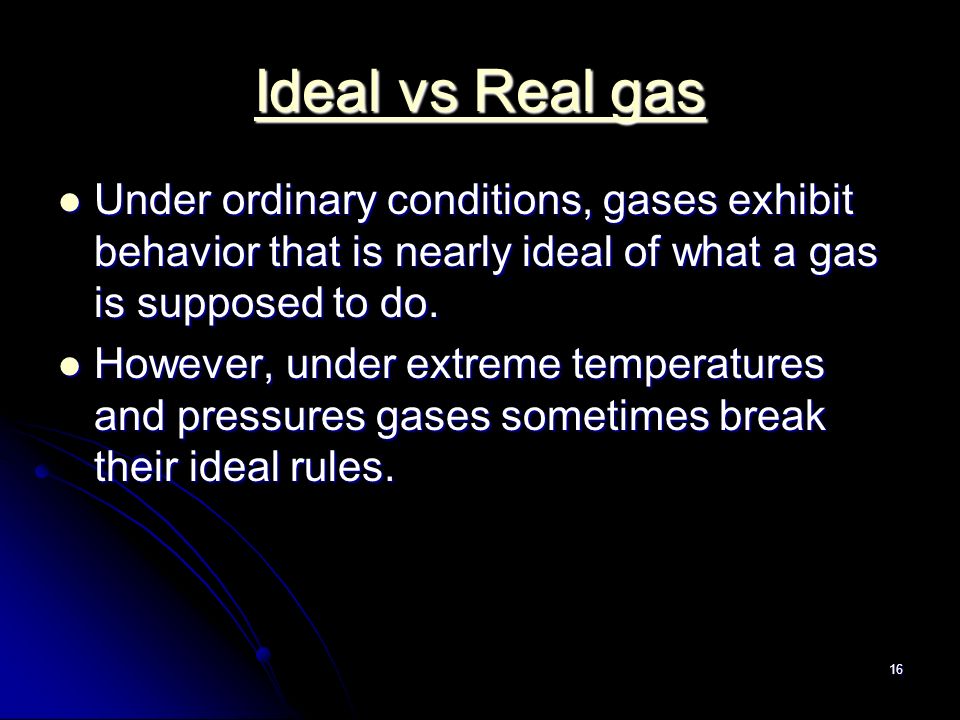 Ideal vs Real gas

- Under ordinary conditions, gases exhibit behavior that is nearly ideal of what a gas is supposed to do.
- However, under extreme temperatures and pressures gases sometimes break their ideal rules.

16